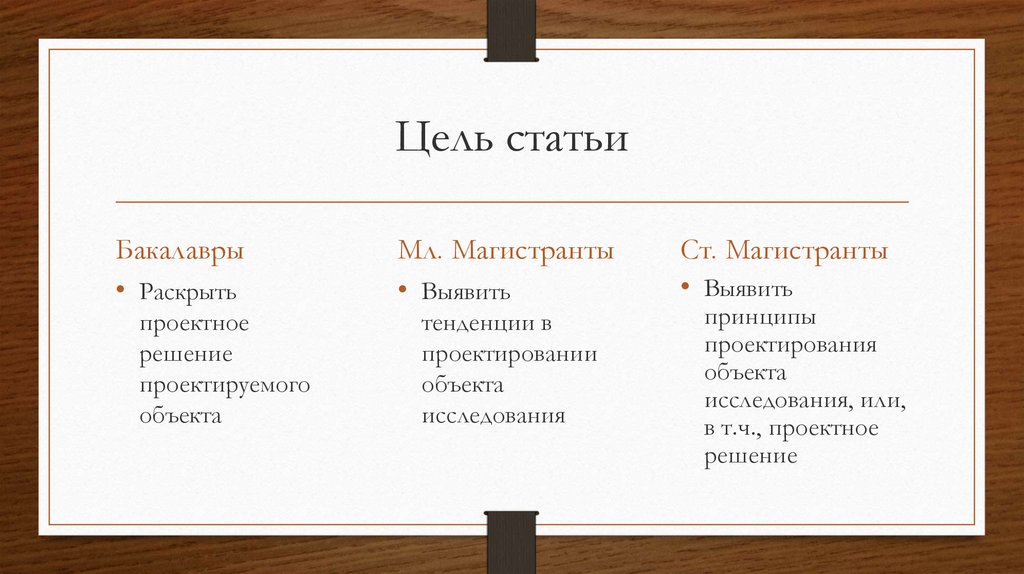 Цель статьи

Бакалавры

• Раскрыть проектное решение проектируемого объекта

Мл. Магистранты

• Выявить тенденции в проектировании объекта исследования

Ст. Магистранты

• Выявить принципы проектирования объекта исследования, или, в т.ч., проектное решение